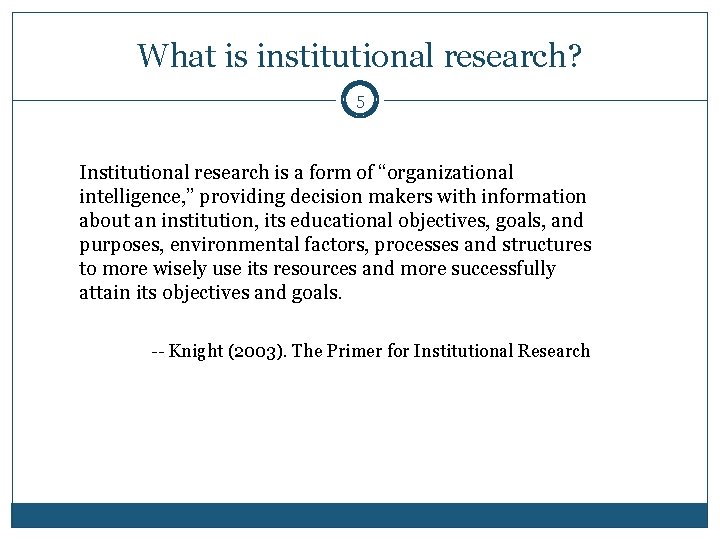 What is institutional research?

5

Institutional research is a form of “organizational intelligence,” providing decision makers with information about an institution, its educational objectives, goals, and purposes, environmental factors, processes and structures to more wisely use its resources and more successfully attain its objectives and goals.

-- Knight (2003). The Primer for Institutional Research